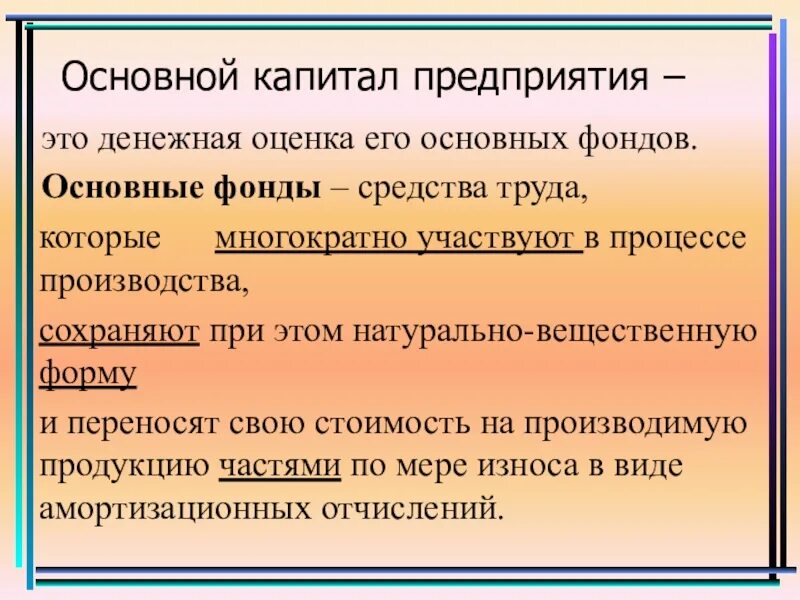 Основной капитал предприятия –

это денежная оценка его основных фондов.

Основные фонды – средства труда,

которые многократно участвуют в процессе производства,

сохраняют при этом натурально-вещественную форму

и переносят свою стоимость на производимую продукцию частями по мере износа в виде амортизационных отчислений.